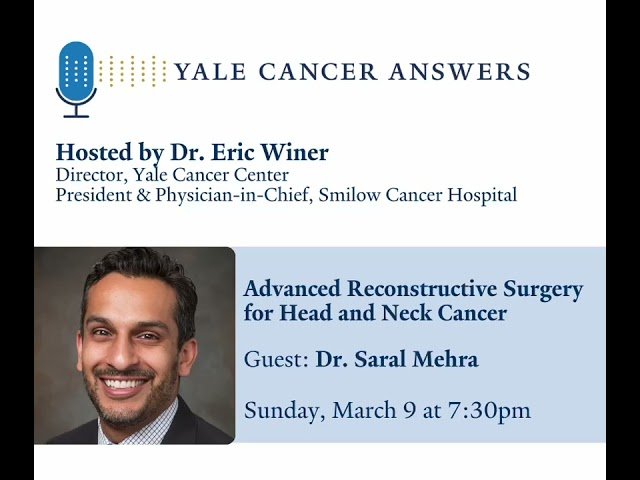 YALE CANCER ANSWERS

Hosted by Dr. Eric Winer
Director, Yale Cancer Center
President & Physician-in-Chief, Smilow Cancer Hospital

Advanced Reconstructive Surgery for Head and Neck Cancer

Guest: Dr. Saral Mehra

Sunday, March 9 at 7:30pm